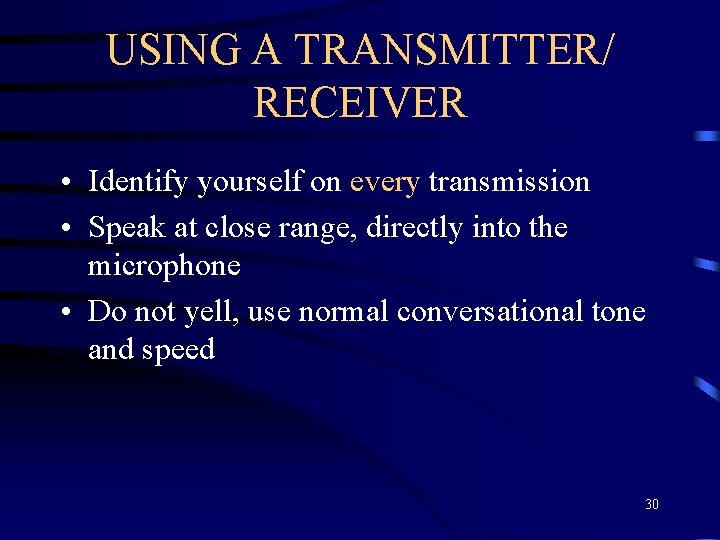 USING A TRANSMITTER/ RECEIVER

• Identify yourself on every transmission
• Speak at close range, directly into the microphone
• Do not yell, use normal conversational tone and speed

30